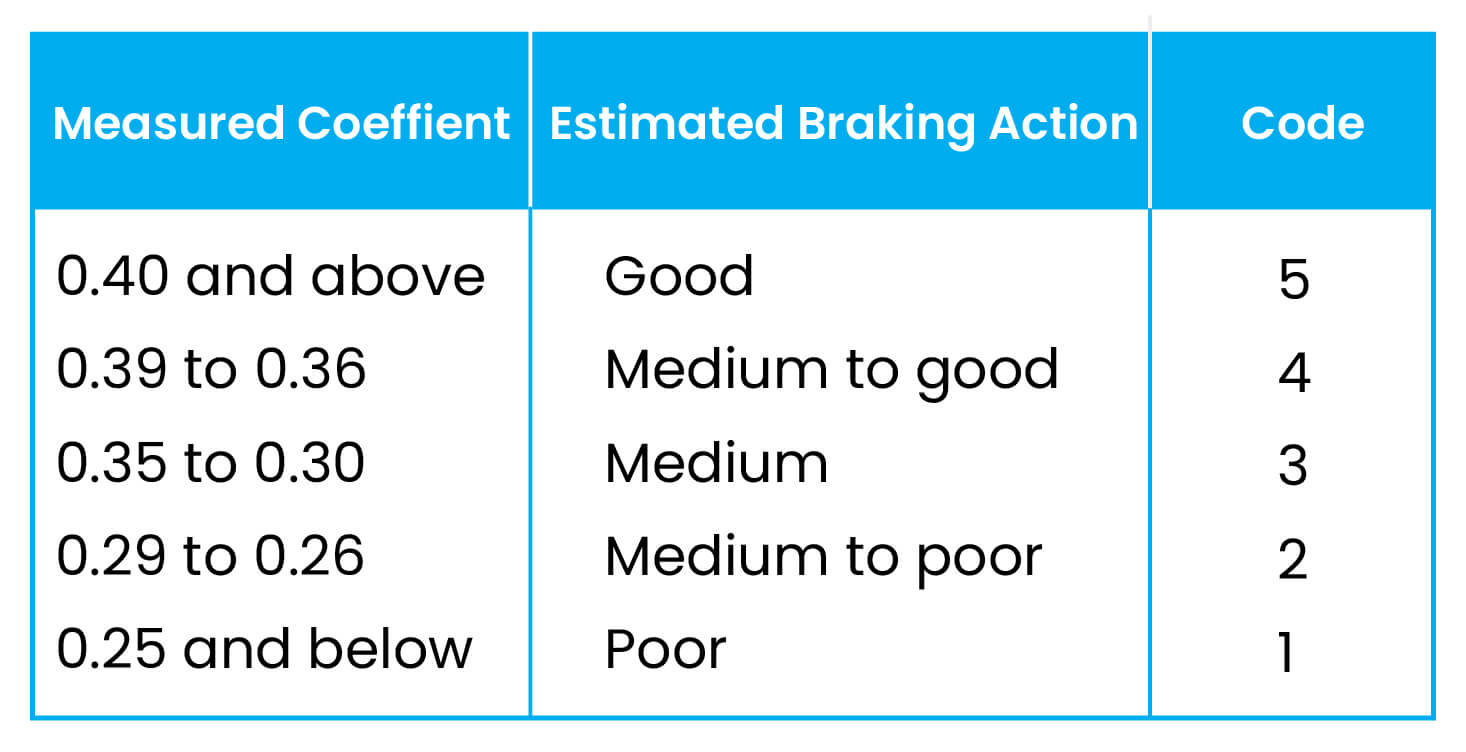 | Measured Coeffient | Estimated Braking Action | Code |
|---|---|---|
| 0.40 and above | Good | 5 |
| 0.39 to 0.36 | Medium to good | 4 |
| 0.35 to 0.30 | Medium | 3 |
| 0.29 to 0.26 | Medium to poor | 2 |
| 0.25 and below | Poor | 1 |